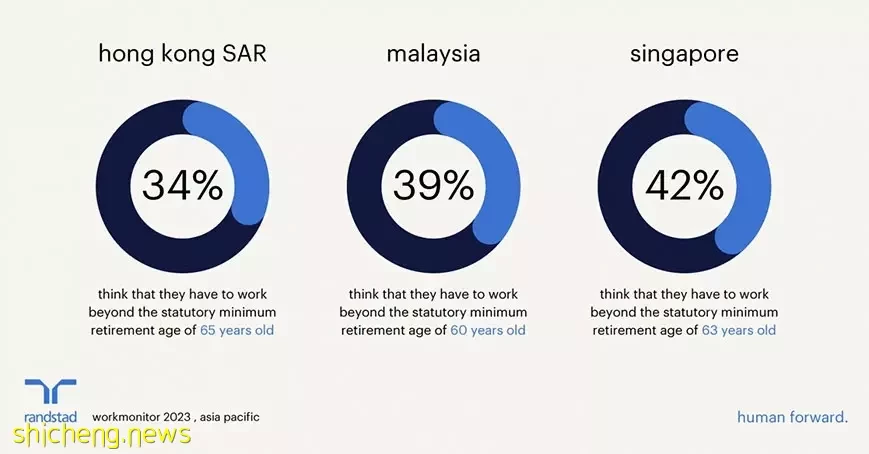 hong kong SAR

34%

think that they have to work beyond the statutory minimum retirement age of 65 years old

malaysia

39%

think that they have to work beyond the statutory minimum retirement age of 60 years old

singapore

42%

think that they have to work beyond the statutory minimum retirement age of 63 years old

randstad

workmonitor 2023 , asia pacific

human forward.

shicheng.news